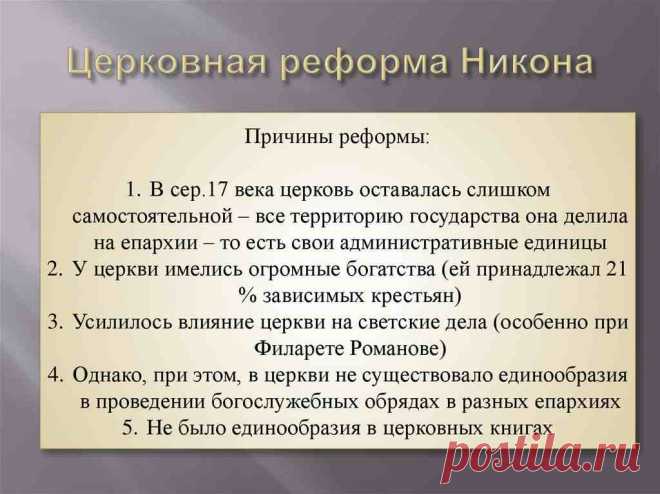 Церковная реформа Никона

Причины реформы:

1. В сер.17 века церковь оставалась слишком самостоятельной – все территорию государства она делила на епархии – то есть свои административные единицы
2. У церкви имелись огромные богатства (ей принадлежал 21 % зависимых крестьян)
3. Усилилось влияние церкви на светские дела (особенно при Филарете Романове)
4. Однако, при этом, в церкви не существовало единообразия в проведении богослужебных обрядах в разных епархиях
5. Не было единообразия в церковных книгах

postila.ru